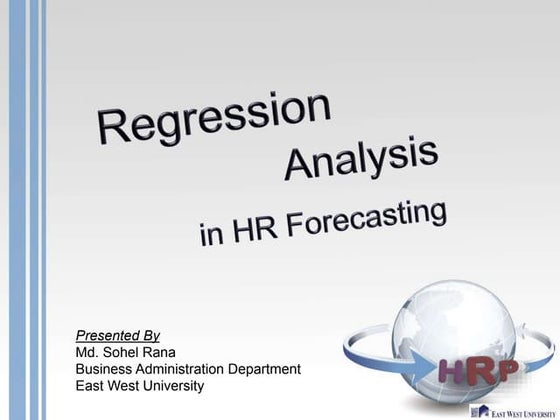 Regression Analysis in HR Forecasting

Presented By
Md. Sohel Rana
Business Administration Department
East West University

HRP

EAST WEST UNIVERSITY